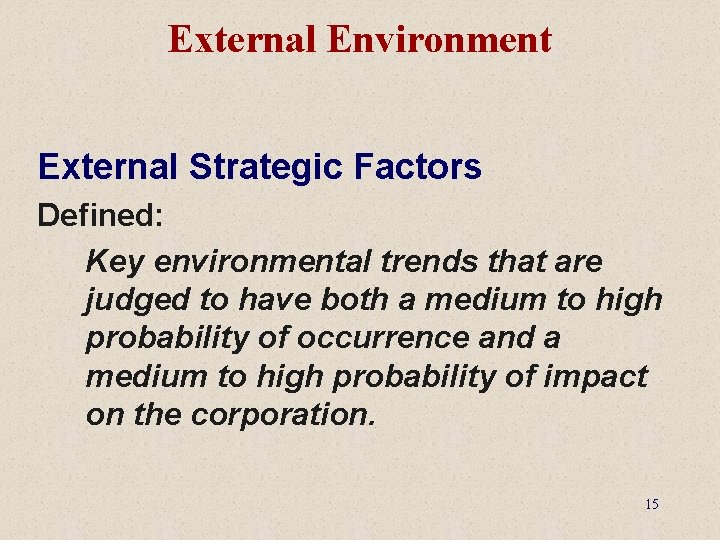 External Environment

External Strategic Factors

Defined:

Key environmental trends that are judged to have both a medium to high probability of occurrence and a medium to high probability of impact on the corporation.

15